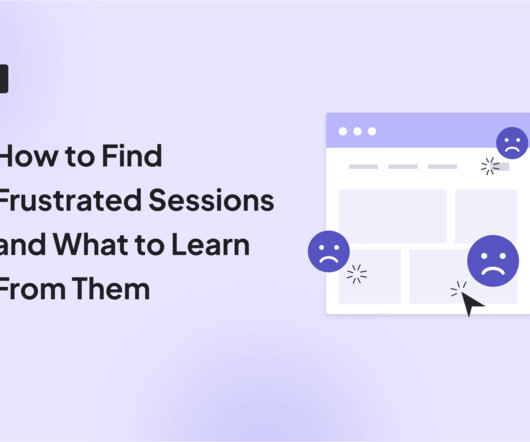 How to Find Frustrated Sessions and What to Learn From Them